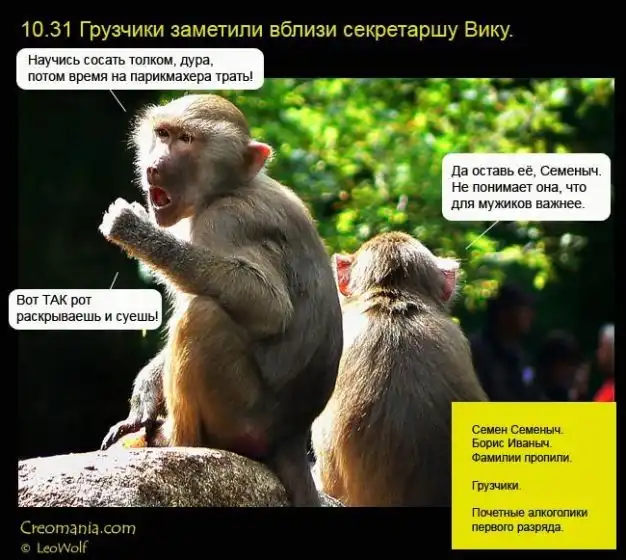 10.31 Грузчики заметили вблизи секретаршу Вику.

Научись сосать толком, дура, потом время на парикмахера трать!

Да оставь её, Семеныч. Не понимает она, что для мужиков важнее.

Вот ТАК рот раскрываешь и суешь!

Семен Семеныч.
Борис Иваныч.
Фамилии пропили.

Грузчики.

Почетные алкоголики первого разряда.

Creomania.com
© LeoWolf